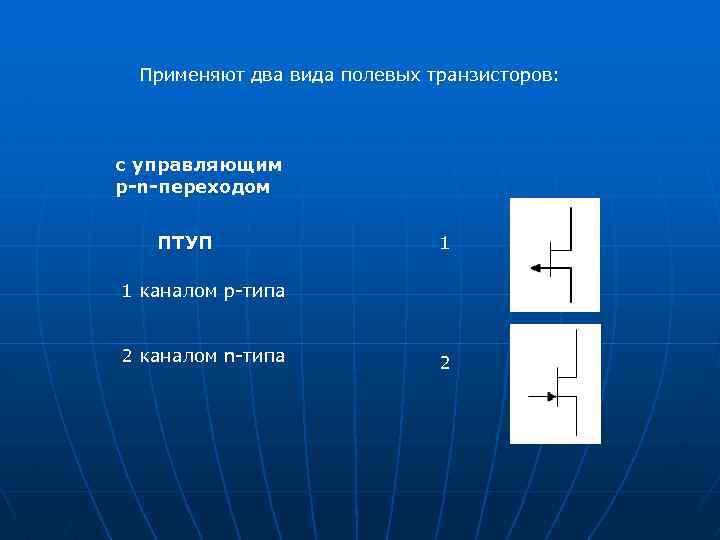 Применяют два вида полевых транзисторов:

с управляющим p-n-переходом

ПТУП

1 каналом p-типа

2 каналом n-типа

1

2